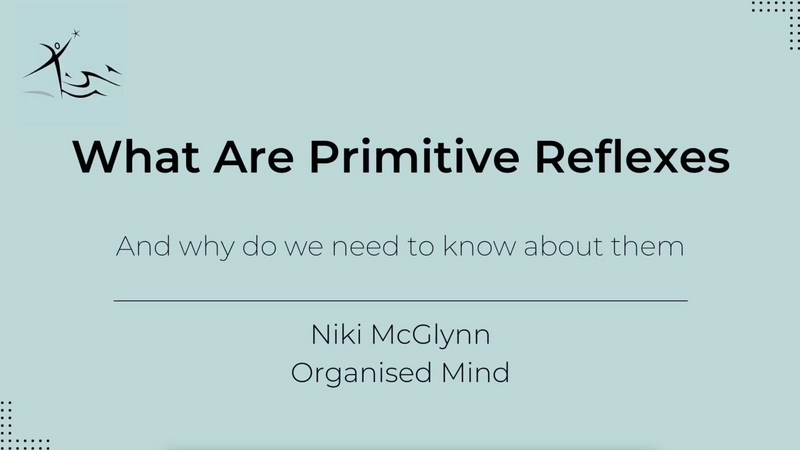 What Are Primitive Reflexes

And why do we need to know about them

Niki McGlynn
Organised Mind